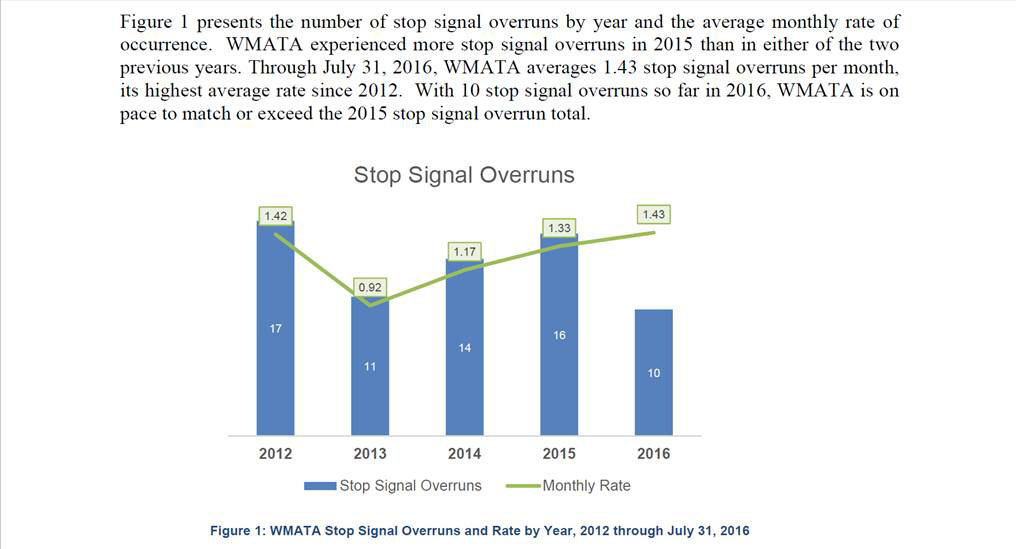 Figure 1 presents the number of stop signal overruns by year and the average monthly rate of occurrence. WMATA experienced more stop signal overruns in 2015 than in either of the two previous years. Through July 31, 2016, WMATA averages 1.43 stop signal overruns per month, its highest average rate since 2012. With 10 stop signal overruns so far in 2016, WMATA is on pace to match or exceed the 2015 stop signal overrun total.

Stop Signal Overruns

1.42
0.92
1.17
1.33
1.43

17
11
14
16
10

2012
2013
2014
2015
2016

Stop Signal Overruns
Monthly Rate

Figure 1: WMATA Stop Signal Overruns and Rate by Year, 2012 through July 31, 2016